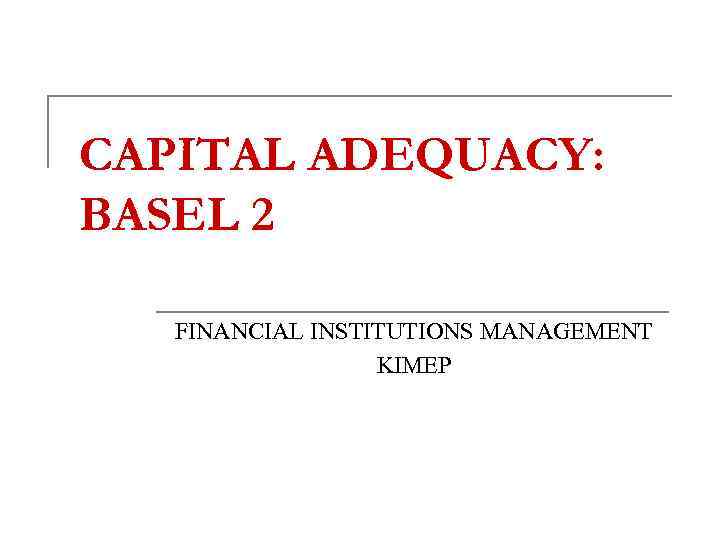 CAPITAL ADEQUACY: BASEL 2

FINANCIAL INSTITUTIONS MANAGEMENT
KIMEP